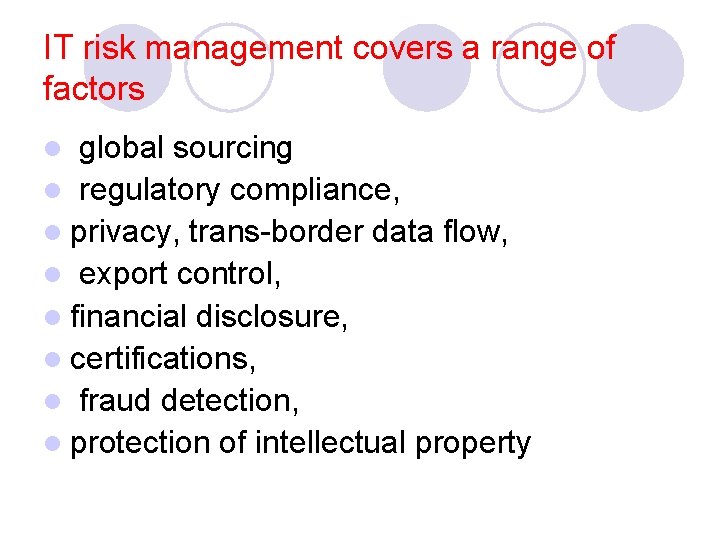 IT risk management covers a range of factors

- global sourcing
- regulatory compliance,
- privacy, trans-border data flow,
- export control,
- financial disclosure,
- certifications,
- fraud detection,
- protection of intellectual property